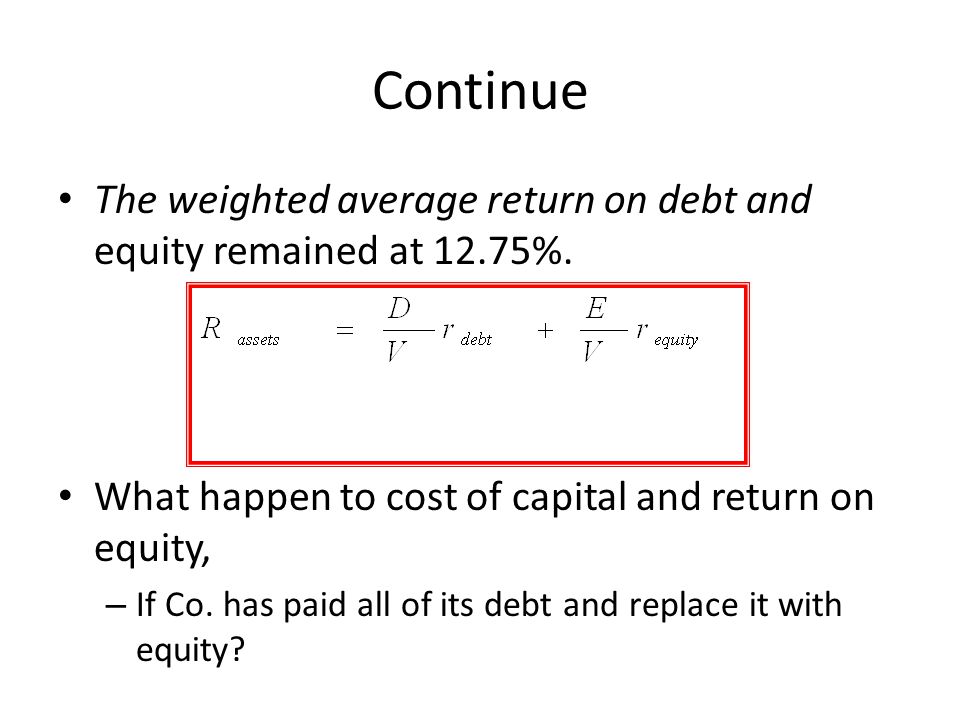 Continue

• The weighted average return on debt and equity remained at 12.75%.

$R_{assets} = \frac{D}{V} r_{debt} + \frac{E}{V} r_{equity}$

• What happen to cost of capital and return on equity,

– If Co. has paid all of its debt and replace it with equity?